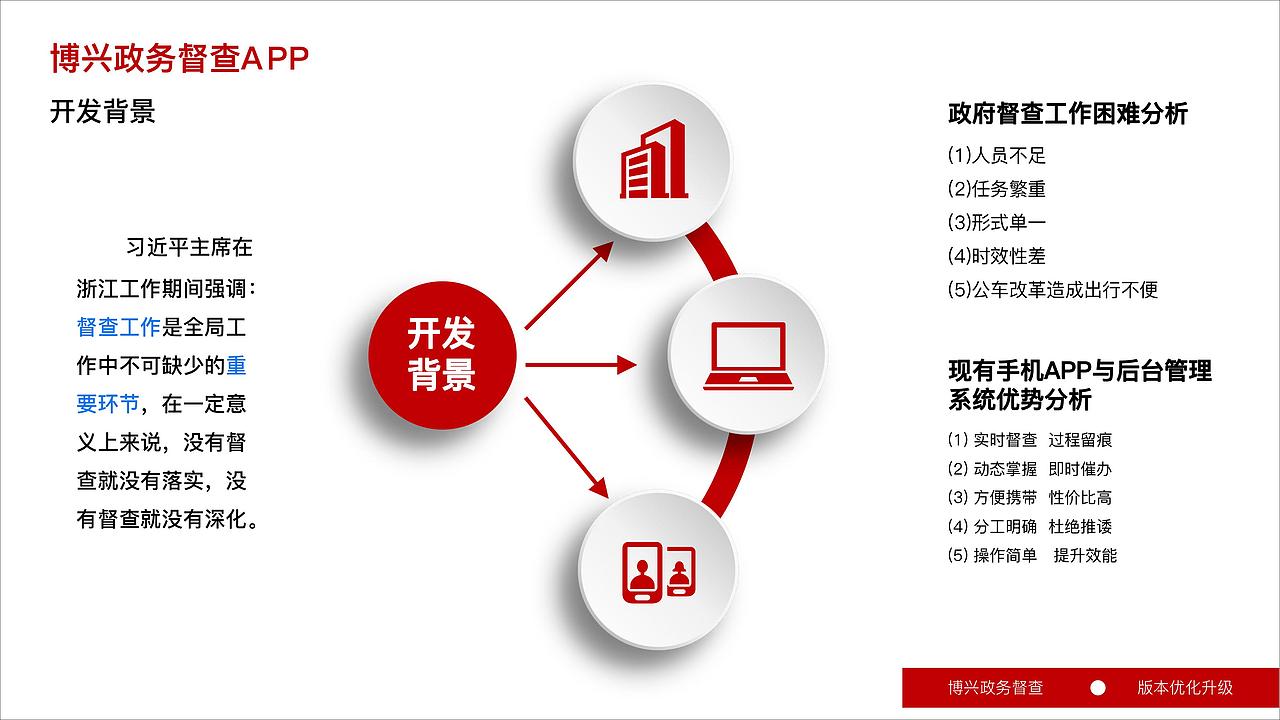 博兴政务督查APP

开发背景

习近平主席在浙江工作期间强调：督查工作是全局工作中不可缺少的重要环节，在一定意义上来说，没有督查就没有落实，没有督查就没有深化。

开发背景

政府督查工作困难分析

(1)人员不足
(2)任务繁重
(3)形式单一
(4)时效性差
(5)公车改革造成出行不便

现有手机APP与后台管理系统优势分析

(1) 实时督查 过程留痕
(2) 动态掌握 即时催办
(3) 方便携带 性价比高
(4) 分工明确 杜绝推诿
(5) 操作简单 提升效能

博兴政务督查 版本优化升级